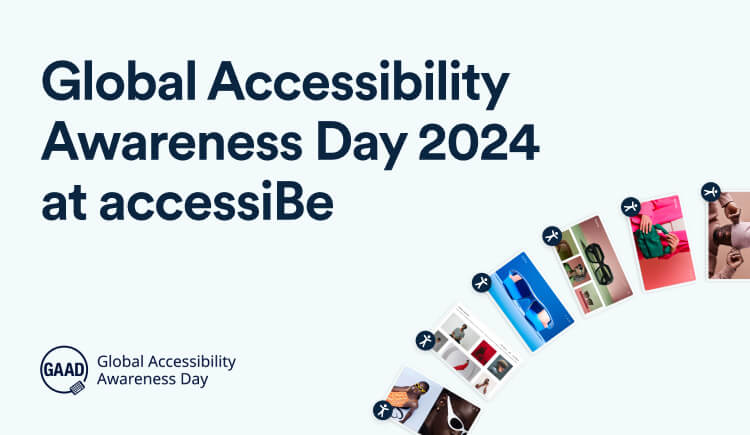 Global Accessibility Awareness Day 2024 at accessiBe

GAAD Global Accessibility Awareness Day